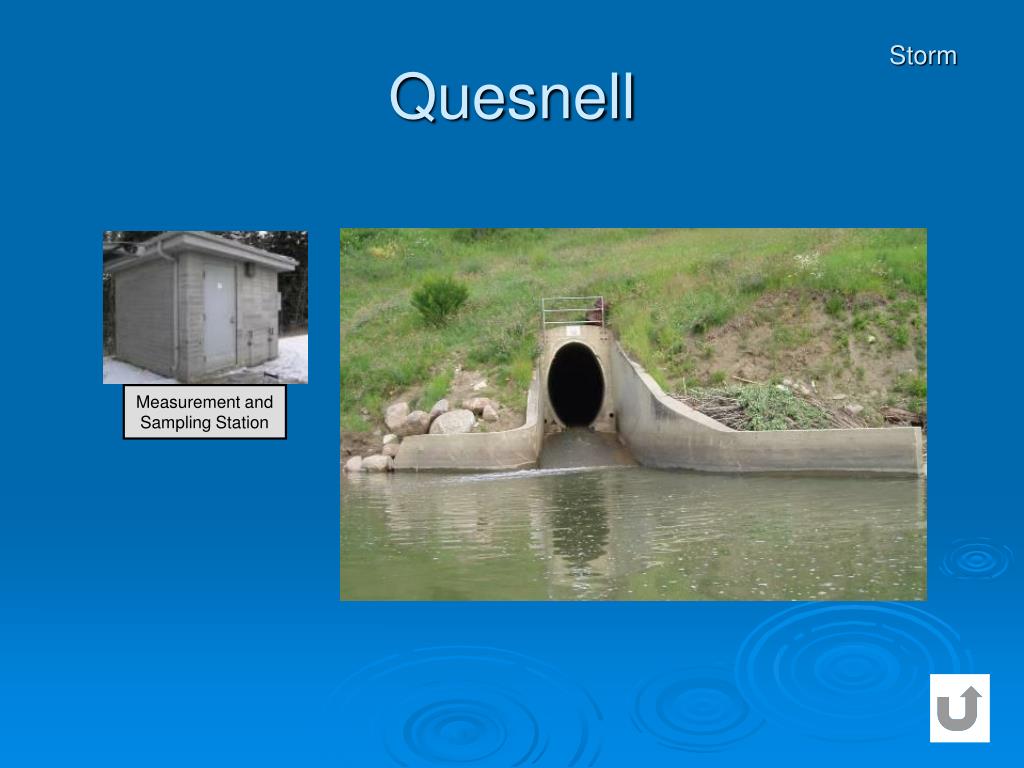 Storm

Quesnell

Measurement and Sampling Station